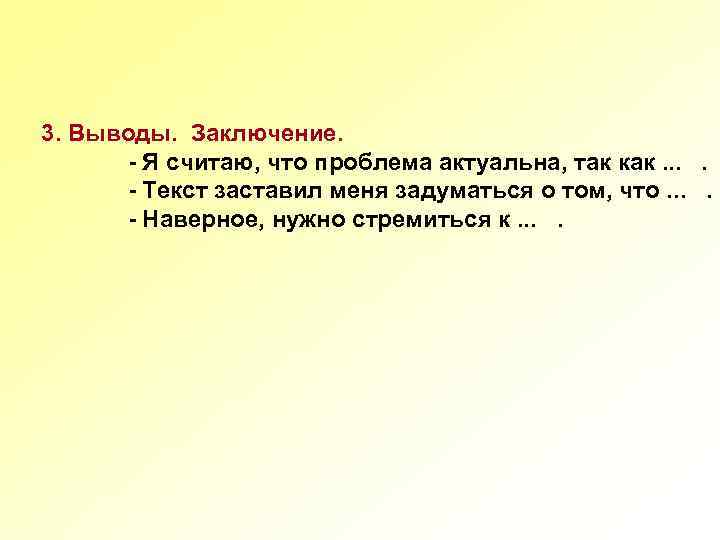 3. Выводы. Заключение.
- Я считаю, что проблема актуальна, так как ... .
- Текст заставил меня задуматься о том, что ... .
- Наверное, нужно стремиться к ... .